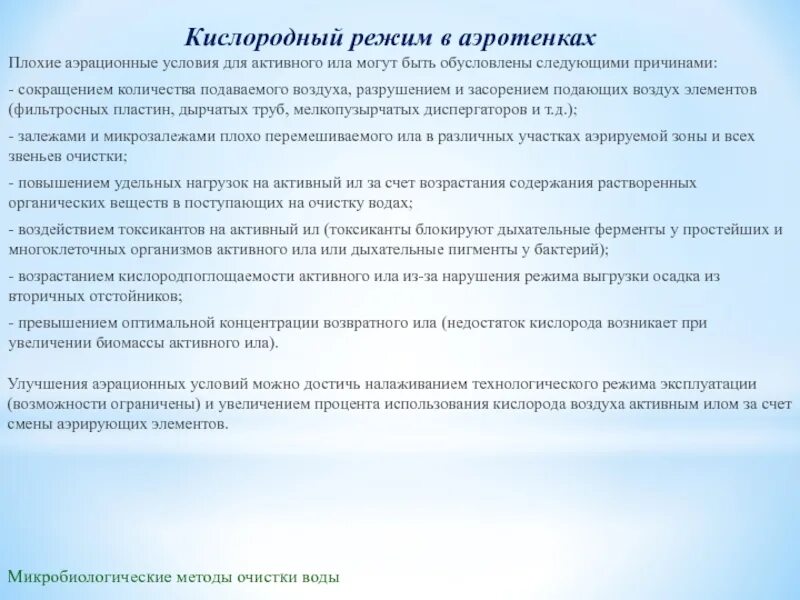 Кислородный режим в аэротенках

Плохие аэрационные условия для активного ила могут быть обусловлены следующими причинами:

- сокращением количества подаваемого воздуха, разрушением и засорением подающих воздух элементов (фильтросных пластин, дырчатых труб, мелкопузырчатых диспергаторов и т.д.);

- залежами и микрозалежами плохо перемешиваемого ила в различных участках аэрируемой зоны и всех звеньев очистки;

- повышением удельных нагрузок на активный ил за счет возрастания содержания растворенных органических веществ в поступающих на очистку водах;

- воздействием токсикантов на активный ил (токсиканты блокируют дыхательные ферменты у простейших и многоклеточных организмов активного ила или дыхательные пигменты у бактерий);

- возрастанием кислородпоглощаемости активного ила из-за нарушения режима выгрузки осадка из вторичных отстойников;

- превышением оптимальной концентрации возвратного ила (недостаток кислорода возникает при увеличении биомассы активного ила).

Улучшения аэрационных условий можно достичь налаживанием технологического режима эксплуатации (возможности ограничены) и увеличением процента использования кислорода воздуха активным илом за счет смены аэрирующих элементов.

Микробиологические методы очистки воды